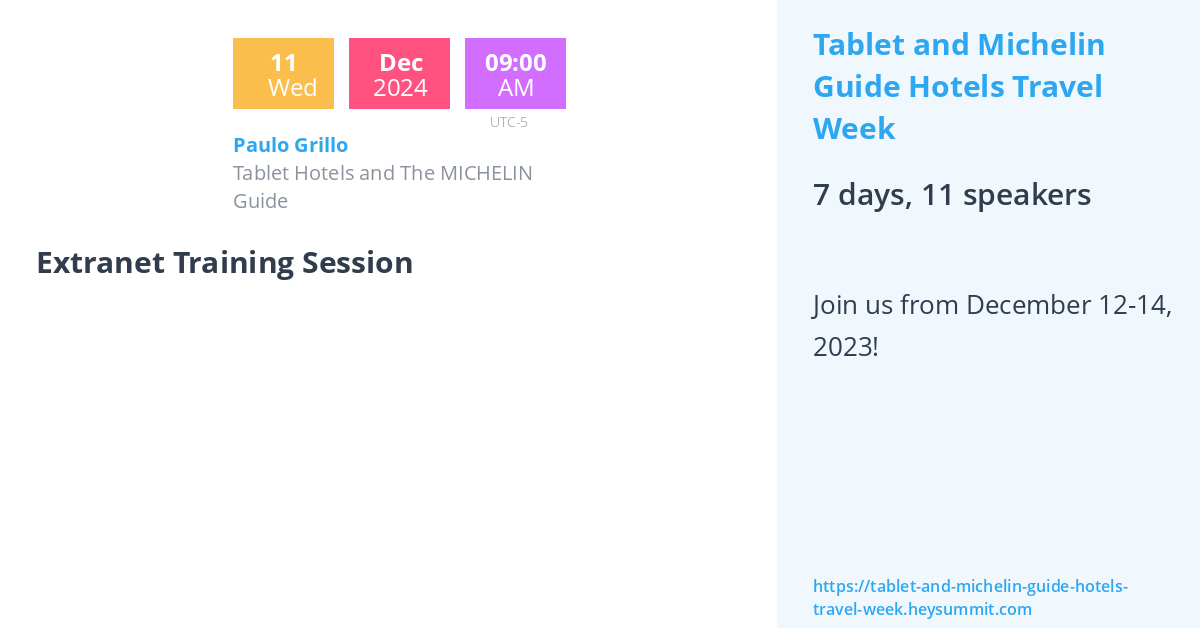 11
Wed

Dec
2024

09:00
AM

UTC-5

Paulo Grillo
Tablet Hotels and The MICHELIN Guide

Extranet Training Session

Tablet and Michelin Guide Hotels Travel Week

7 days, 11 speakers

Join us from December 12-14, 2023!

https://tablet-and-michelin-guide-hotels-travel-week.heysummit.com